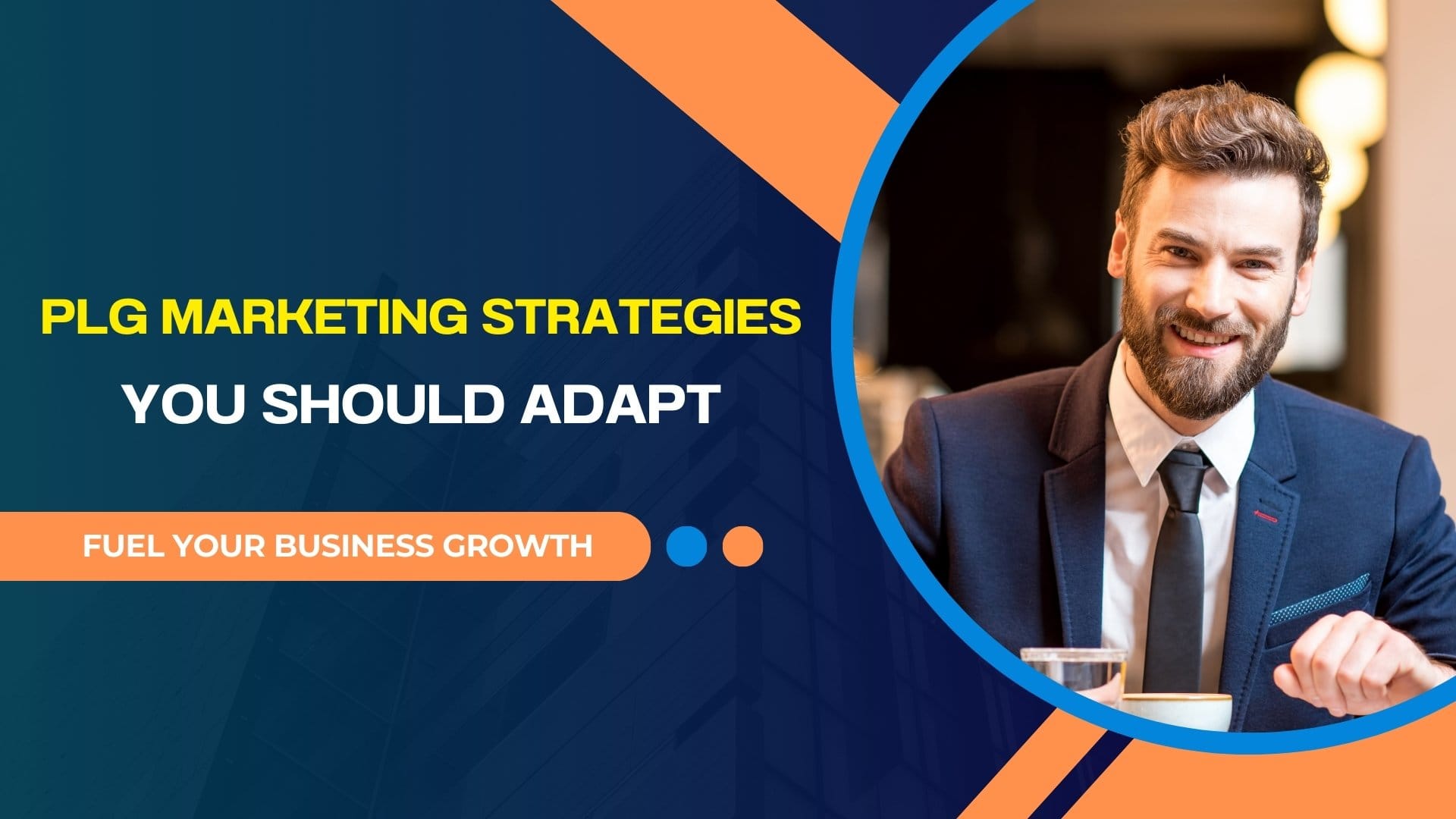 PLG MARKETING STRATEGIES
YOU SHOULD ADAPT

FUEL YOUR BUSINESS GROWTH